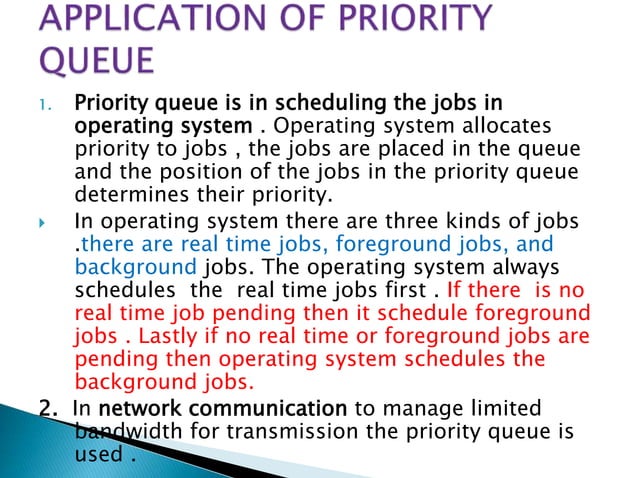 APPLICATION OF PRIORITY QUEUE

1. Priority queue is in scheduling the jobs in operating system . Operating system allocates priority to jobs , the jobs are placed in the queue and the position of the jobs in the priority queue determines their priority.

In operating system there are three kinds of jobs .there are real time jobs, foreground jobs, and background jobs. The operating system always schedules the real time jobs first . If there is no real time job pending then it schedule foreground jobs . Lastly if no real time or foreground jobs are pending then operating system schedules the background jobs.

2. In network communication to manage limited bandwidth for transmission the priority queue is used .